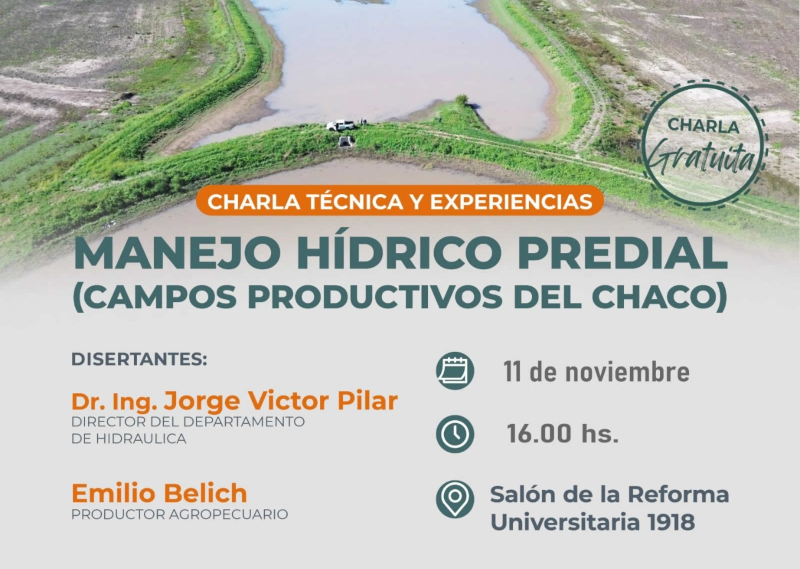 CHARLA Gratuita

CHARLA TÉCNICA Y EXPERIENCIAS

MANEJO HÍDRICO PREDIAL
(CAMPOS PRODUCTIVOS DEL CHACO)

DISERTANTES:

Dr. Ing. Jorge Victor Pilar
DIRECTOR DEL DEPARTAMENTO DE HIDRAULICA

Emilio Belich
PRODUCTOR AGROPECUARIO

11 de noviembre

16.00 hs.

Salón de la Reforma Universitaria 1918